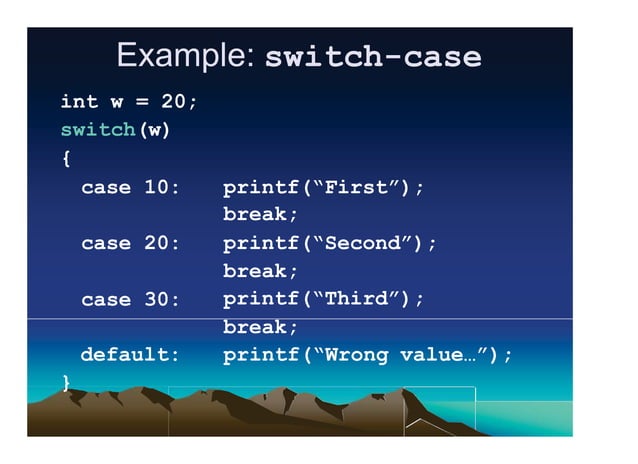 Example: switch-case

int w = 20;
switch(w)
{
case 10: printf(“First”);
break;
case 20: printf(“Second”);
break;
case 30: printf(“Third”);
break;
default: printf(“Wrong value…”);
}